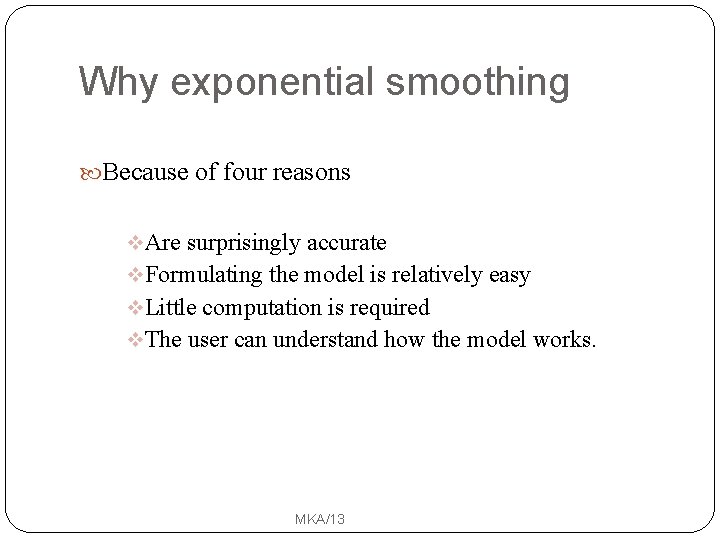 Why exponential smoothing

Because of four reasons

Are surprisingly accurate
Formulating the model is relatively easy
Little computation is required
The user can understand how the model works.

MKA/13